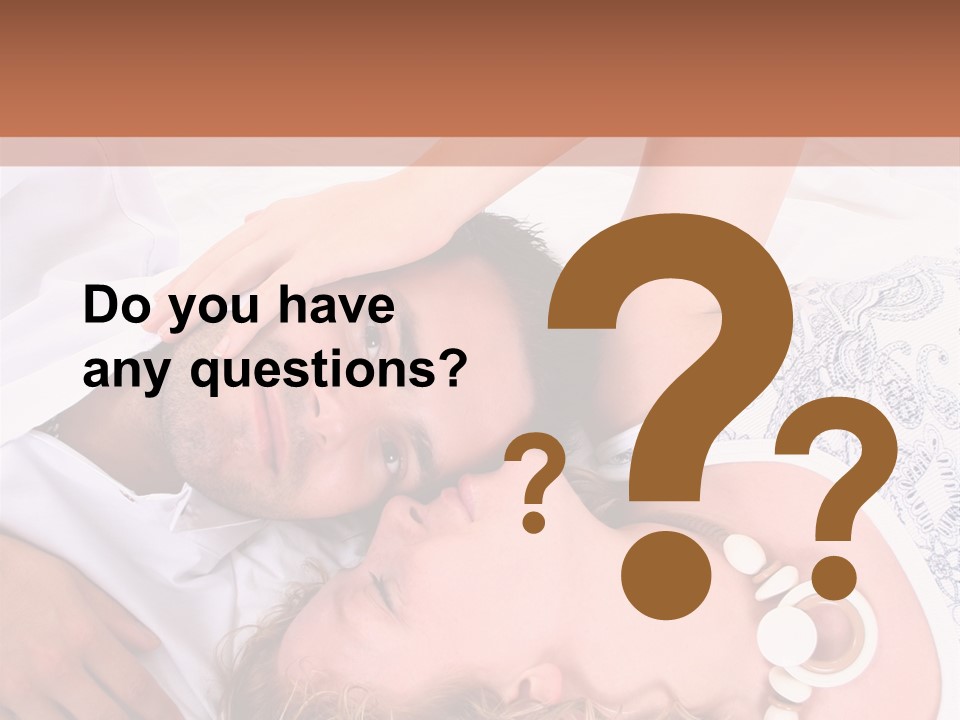 Do you have any questions?

?

?

?